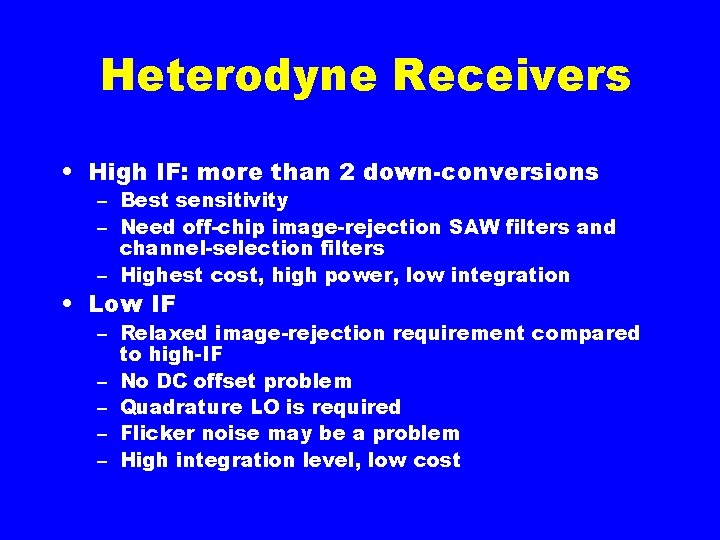 Heterodyne Receivers

• High IF: more than 2 down-conversions
– Best sensitivity
– Need off-chip image-rejection SAW filters and channel-selection filters
– Highest cost, high power, low integration

• Low IF
– Relaxed image-rejection requirement compared to high-IF
– No DC offset problem
– Quadrature LO is required
– Flicker noise may be a problem
– High integration level, low cost